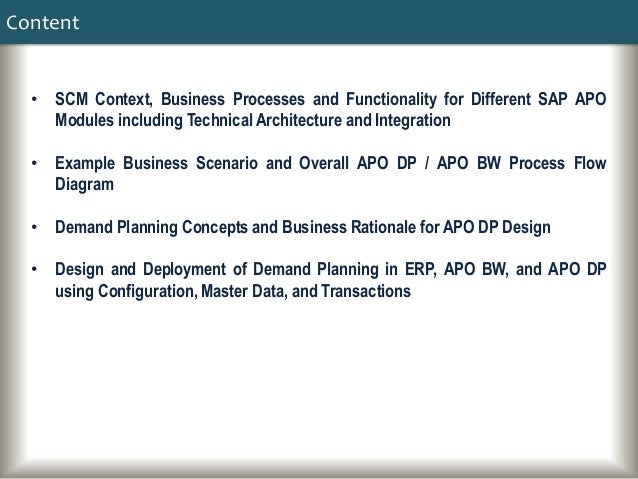 Content

• SCM Context, Business Processes and Functionality for Different SAP APO Modules including Technical Architecture and Integration

• Example Business Scenario and Overall APO DP / APO BW Process Flow Diagram

• Demand Planning Concepts and Business Rationale for APO DP Design

• Design and Deployment of Demand Planning in ERP, APO BW, and APO DP using Configuration, Master Data, and Transactions